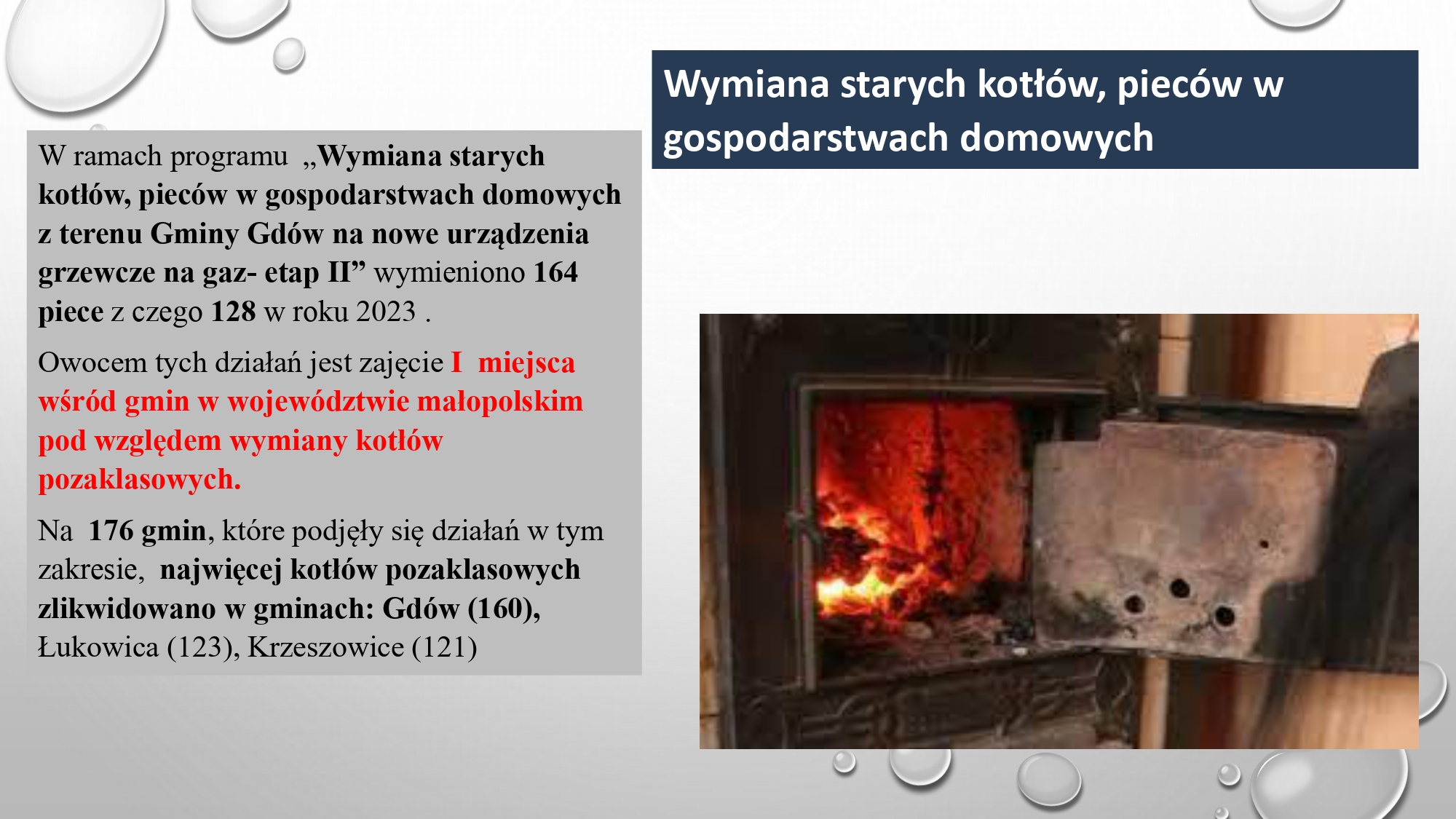 Wymiana starych kotłów, pieców w gospodarstwach domowych

W ramach programu „Wymiana starych kotłów, pieców w gospodarstwach domowych z terenu Gminy Gdów na nowe urządzenia grzewcze na gaz- etap II” wymieniono 164 piece z czego 128 w roku 2023 .

Owocem tych działań jest zajęcie I miejsca wśród gmin w województwie małopolskim pod względem wymiany kotłów pozaklasowych.

Na 176 gmin, które podjęły się działań w tym zakresie, najwięcej kotłów pozaklasowych zlikwidowano w gminach: Gdów (160), Łukowica (123), Krzeszowice (121)